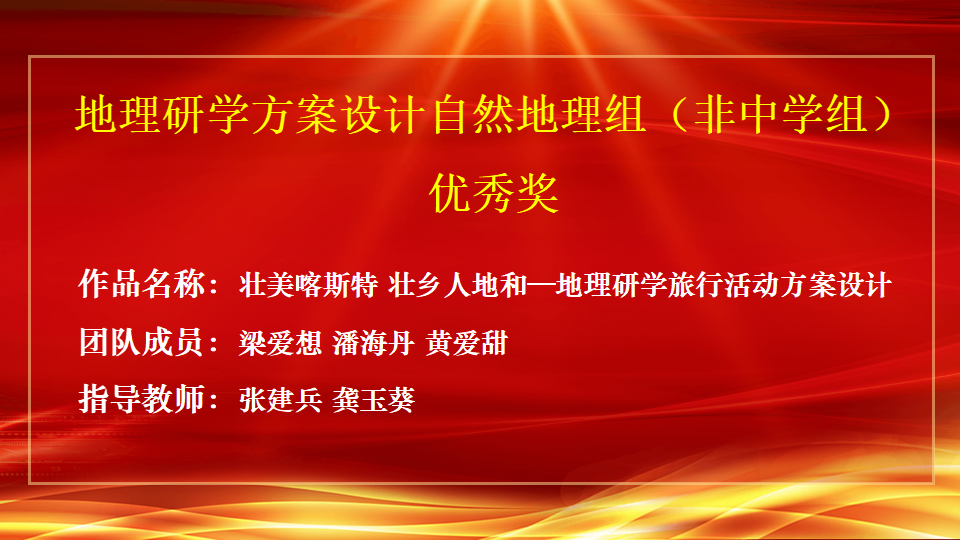 地理研学方案设计自然地理组（非中学组）

优秀奖

作品名称：壮美喀斯特 壮乡人地和—地理研学旅行活动方案设计

团队成员：梁爱想 潘海丹 黄爱甜

指导教师：张建兵 龚玉葵